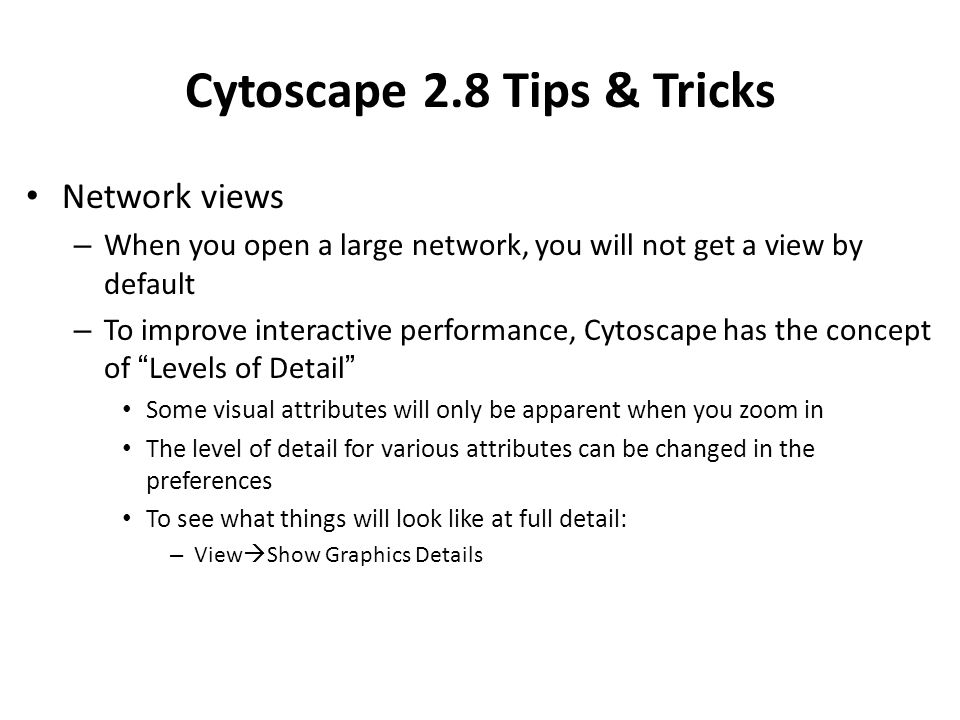 Cytoscape 2.8 Tips & Tricks

• Network views
– When you open a large network, you will not get a view by default
– To improve interactive performance, Cytoscape has the concept of “Levels of Detail”
• Some visual attributes will only be apparent when you zoom in
• The level of detail for various attributes can be changed in the preferences
• To see what things will look like at full detail:
– View→Show Graphics Details